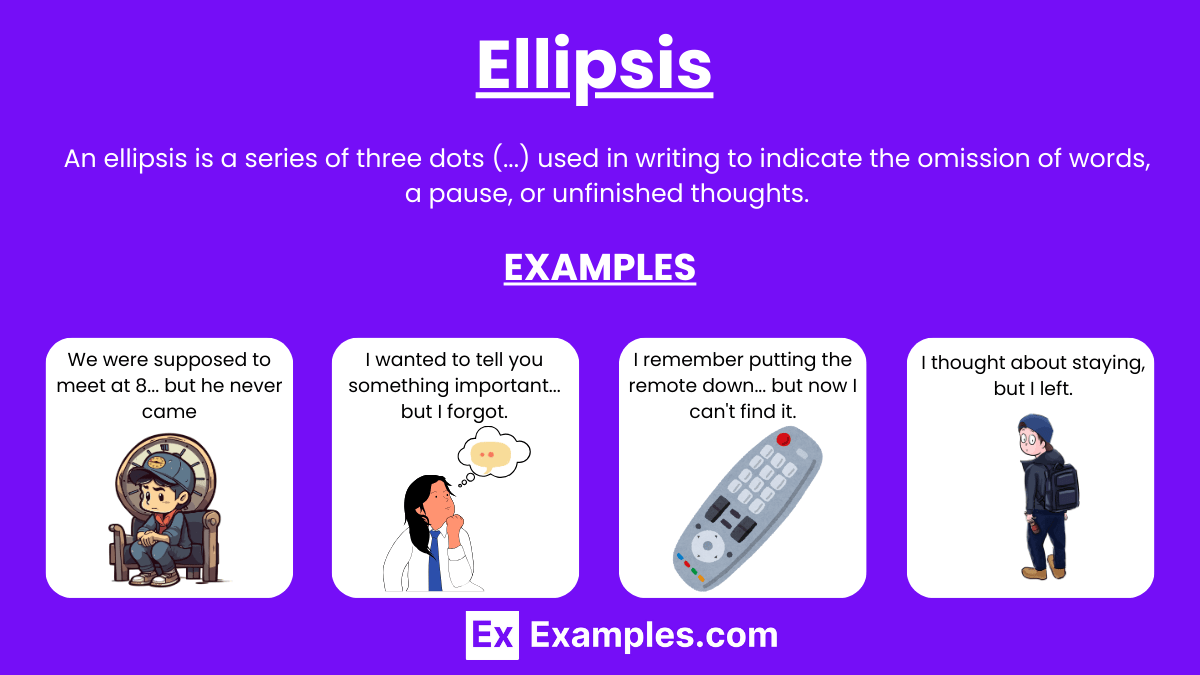 Ellipsis

An ellipsis is a series of three dots (...) used in writing to indicate the omission of words, a pause, or unfinished thoughts.

EXAMPLES

We were supposed to meet at 8... but he never came

I wanted to tell you something important... but I forgot.

I remember putting the remote down... but now I can't find it.

I thought about staying, but I left.

Ex Examples.com